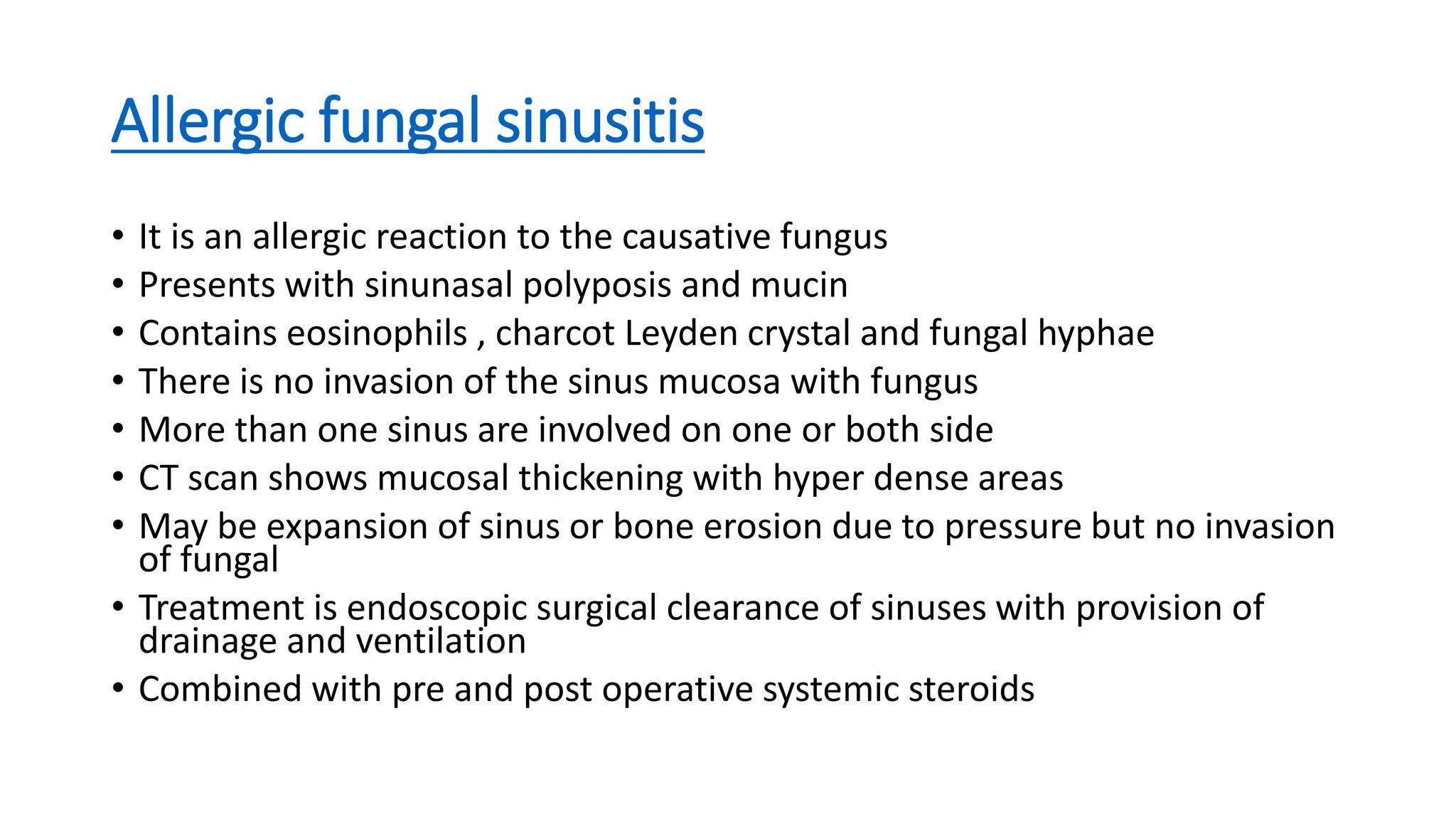 Allergic fungal sinusitis

• It is an allergic reaction to the causative fungus
• Presents with sinunasal polyposis and mucin
• Contains eosinophils , charcot Leyden crystal and fungal hyphae
• There is no invasion of the sinus mucosa with fungus
• More than one sinus are involved on one or both side
• CT scan shows mucosal thickening with hyper dense areas
• May be expansion of sinus or bone erosion due to pressure but no invasion of fungal
• Treatment is endoscopic surgical clearance of sinuses with provision of drainage and ventilation
• Combined with pre and post operative systemic steroids